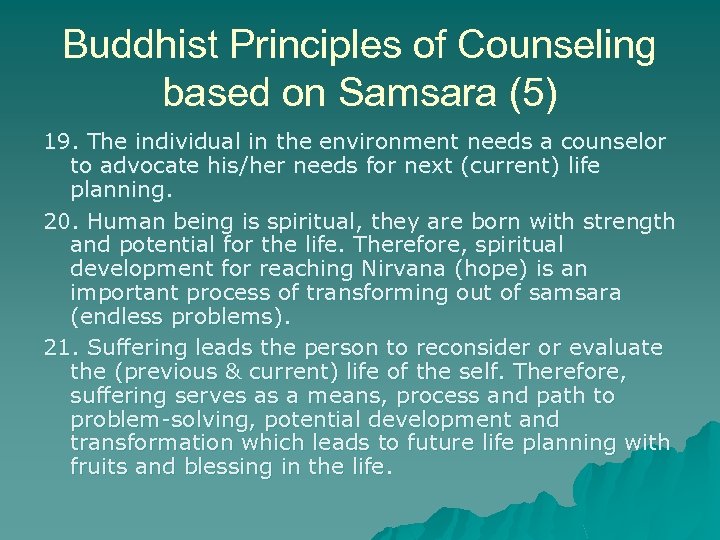 Buddhist Principles of Counseling based on Samsara (5)

19. The individual in the environment needs a counselor to advocate his/her needs for next (current) life planning.

20. Human being is spiritual, they are born with strength and potential for the life. Therefore, spiritual development for reaching Nirvana (hope) is an important process of transforming out of samsara (endless problems).

21. Suffering leads the person to reconsider or evaluate the (previous & current) life of the self. Therefore, suffering serves as a means, process and path to problem-solving, potential development and transformation which leads to future life planning with fruits and blessing in the life.